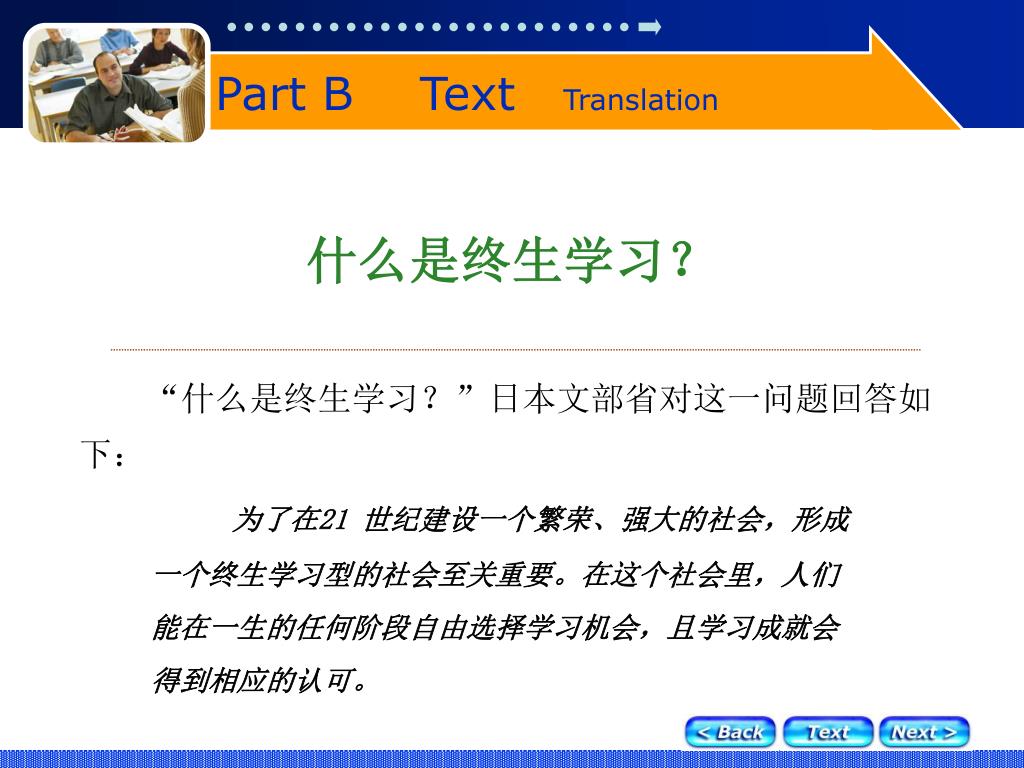 Part B Text Translation

什么是终生学习？

“什么是终生学习？”日本文部省对这一问题回答如下：

为了在21 世纪建设一个繁荣、强大的社会，形成一个终生学习型的社会至关重要。在这个社会里，人们能在一生的任何阶段自由选择学习机会，且学习成就会得到相应的认可。

< Back Text Next >